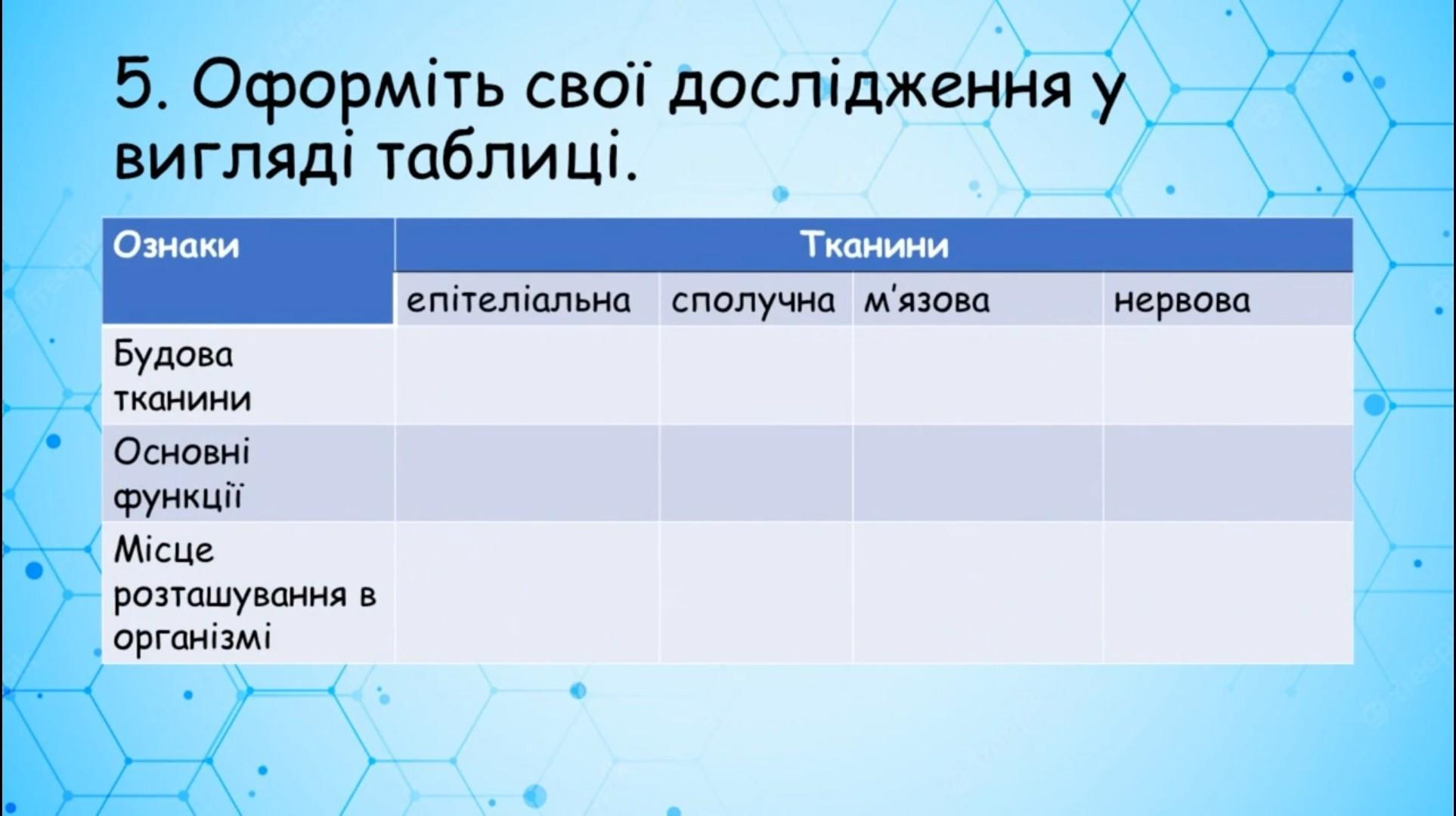 5. Оформіть свої дослідження у вигляді таблиці.

| Ознаки | Тканини | | | |
|---|---|---|---|---|
| | епітеліальна | сполучна | м'язова | нервова |
| Будова тканини | | | | |
| Основні функції | | | | |
| Місце розташування в організмі | | | | |